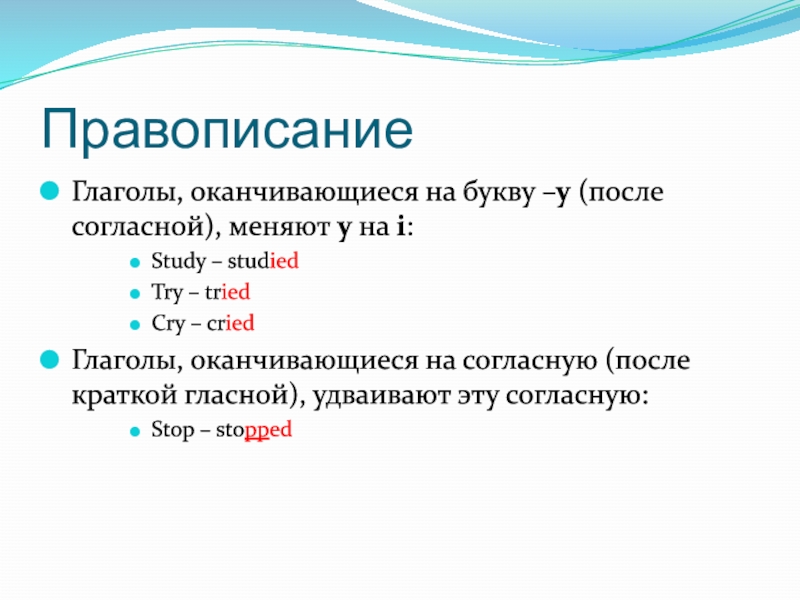 Правописание

Глаголы, оканчивающиеся на букву –y (после согласной), меняют y на i:

Study – studied

Try – tried

Cry – cried

Глаголы, оканчивающиеся на согласную (после краткой гласной), удваивают эту согласную:

Stop – stopped